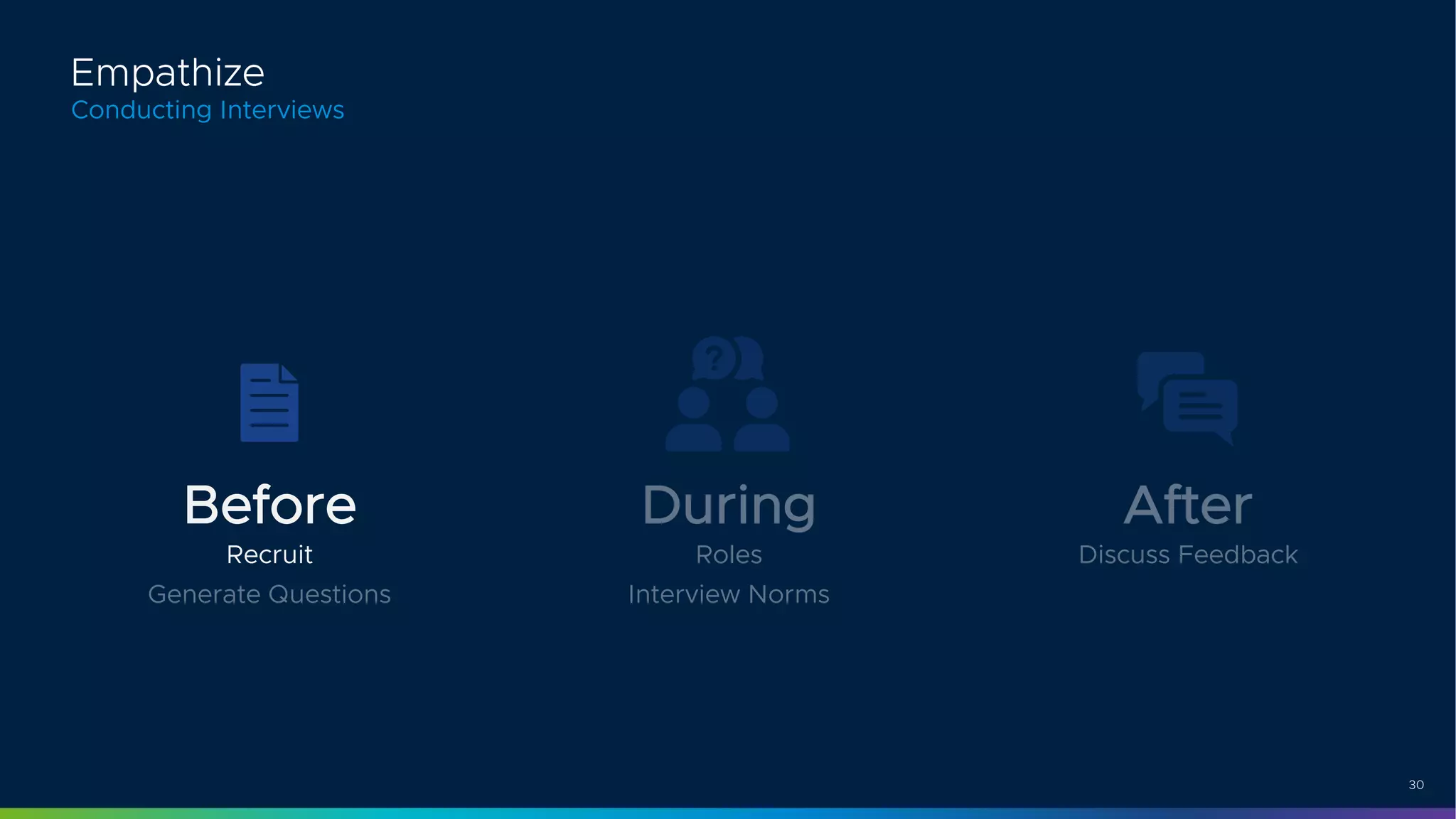 Empathize
Conducting Interviews

Before
Recruit
Generate Questions

During
Roles
Interview Norms

After
Discuss Feedback

30